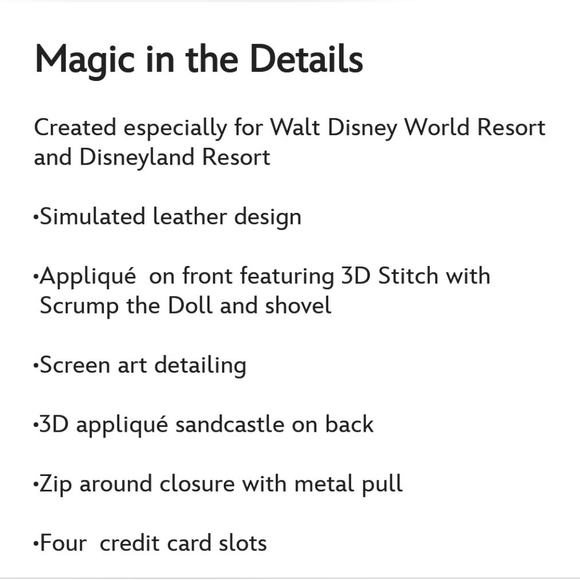 Magic in the Details

Created especially for Walt Disney World Resort and Disneyland Resort

•Simulated leather design

•Appliqué on front featuring 3D Stitch with Scrump the Doll and shovel

•Screen art detailing

•3D appliqué sandcastle on back

•Zip around closure with metal pull

•Four credit card slots